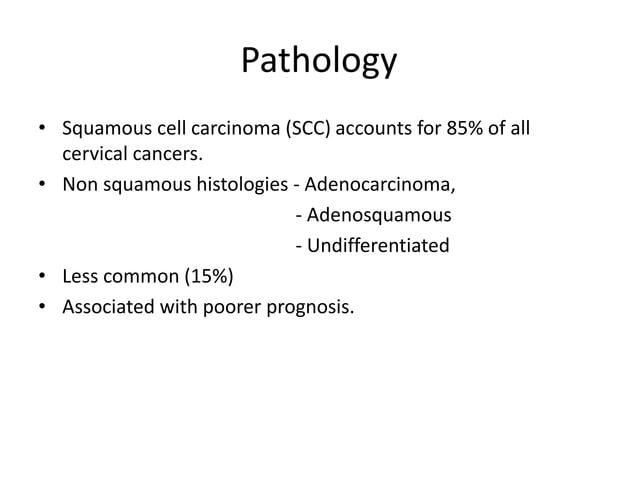 Pathology

• Squamous cell carcinoma (SCC) accounts for 85% of all cervical cancers.
• Non squamous histologies - Adenocarcinoma,
- Adenosquamous
- Undifferentiated
• Less common (15%)
• Associated with poorer prognosis.